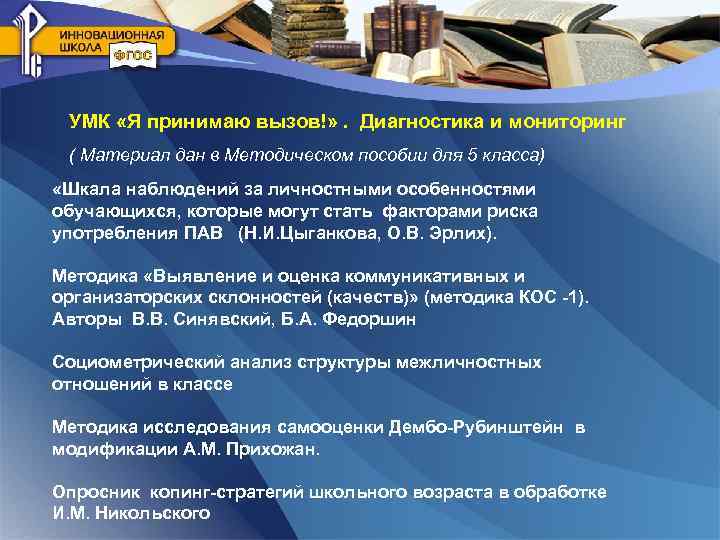 ИННОВАЦИОННАЯ ШКОЛА ФГОС

УМК «Я принимаю вызов!» . Диагностика и мониторинг

( Материал дан в Методическом пособии для 5 класса)

«Шкала наблюдений за личностными особенностями обучающихся, которые могут стать факторами риска употребления ПАВ (Н.И.Цыганкова, О.В. Эрлих).

Методика «Выявление и оценка коммуникативных и организаторских склонностей (качеств)» (методика КОС -1). Авторы В.В. Синявский, Б.А. Федоршин

Социометрический анализ структуры межличностных отношений в классе

Методика исследования самооценки Дембо-Рубинштейн в модификации А.М. Прихожан.

Опросник копинг-стратегий школьного возраста в обработке И.М. Никольского